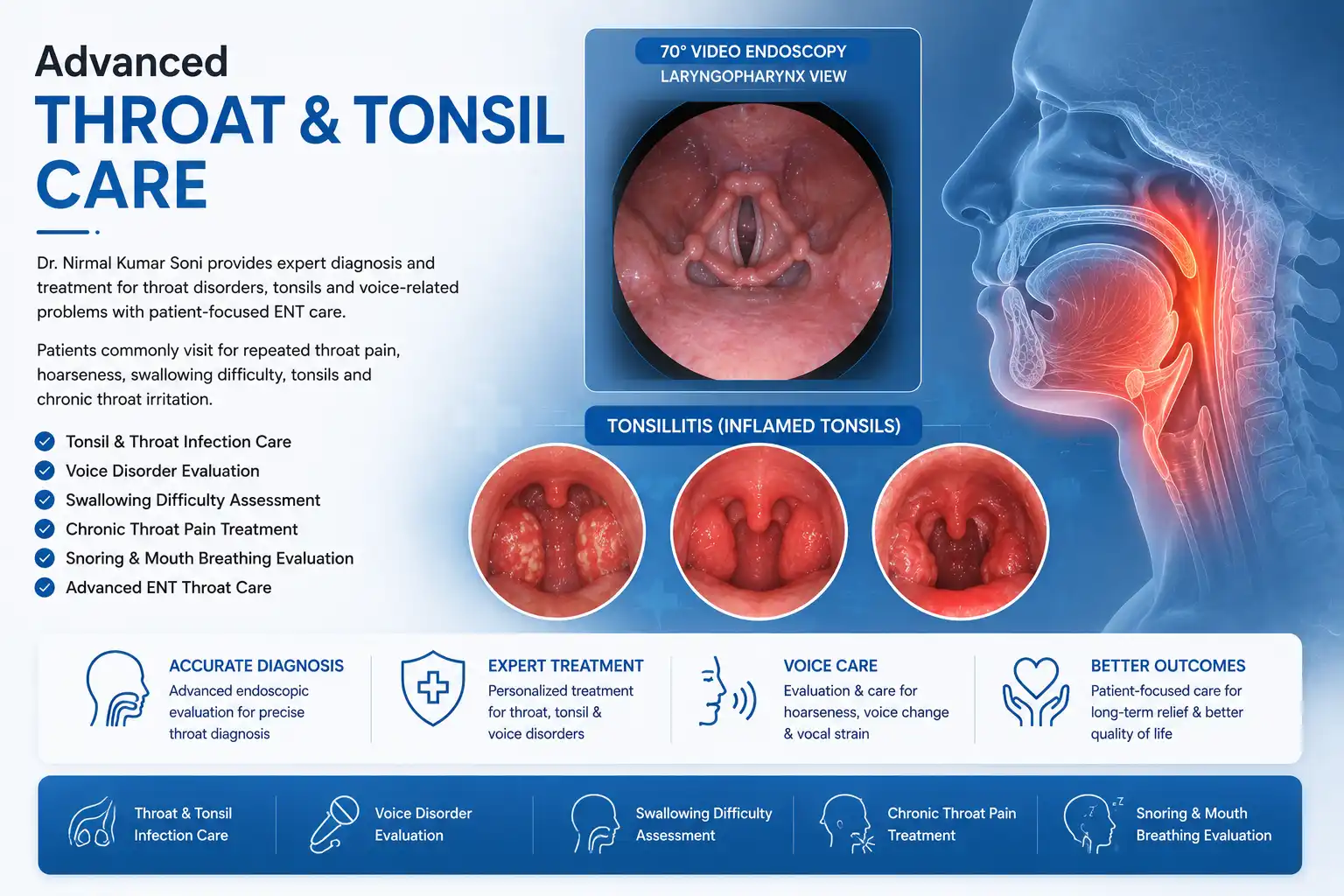 Advanced
THROAT & TONSIL CARE

Dr. Nirmal Kumar Soni provides expert diagnosis and treatment for throat disorders, tonsils and voice-related problems with patient-focused ENT care.

Patients commonly visit for repeated throat pain, hoarseness, swallowing difficulty, tonsils and chronic throat irritation.

Tonsil & Throat Infection Care
Voice Disorder Evaluation
Swallowing Difficulty Assessment
Chronic Throat Pain Treatment
Snoring & Mouth Breathing Evaluation
Advanced ENT Throat Care

70° VIDEO ENDOSCOPY
LARYNGOPHARYNX VIEW

TONSILLITIS (INFLAMED TONSILS)

ACCURATE DIAGNOSIS
Advanced endoscopic evaluation for precise throat diagnosis

EXPERT TREATMENT
Personalized treatment for throat, tonsil & voice disorders

VOICE CARE
Evaluation & care for hoarseness, voice change & vocal strain

BETTER OUTCOMES
Patient-focused care for long-term relief & better quality of life

Throat & Tonsil Infection Care

Voice Disorder Evaluation

Swallowing Difficulty Assessment

Chronic Throat Pain Treatment

Snoring & Mouth Breathing Evaluation